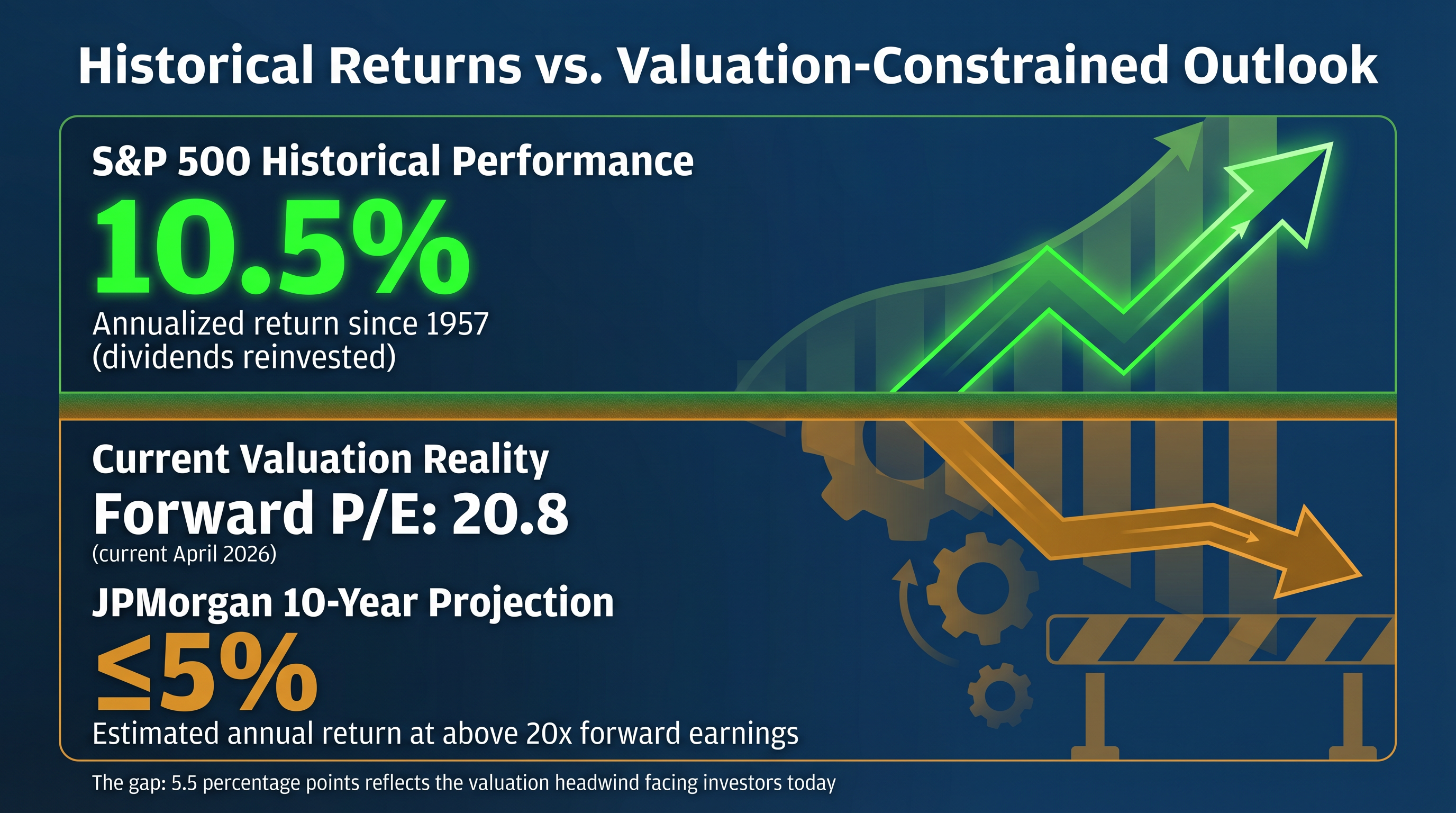 Historical Returns vs. Valuation-Constrained Outlook

S&P 500 Historical Performance

10.5%

Annualized return since 1957 (dividends reinvested)

Current Valuation Reality

Forward P/E: 20.8

(current April 2026)

JPMorgan 10-Year Projection

≤5%

Estimated annual return at above 20x forward earnings

The gap: 5.5 percentage points reflects the valuation headwind facing investors today